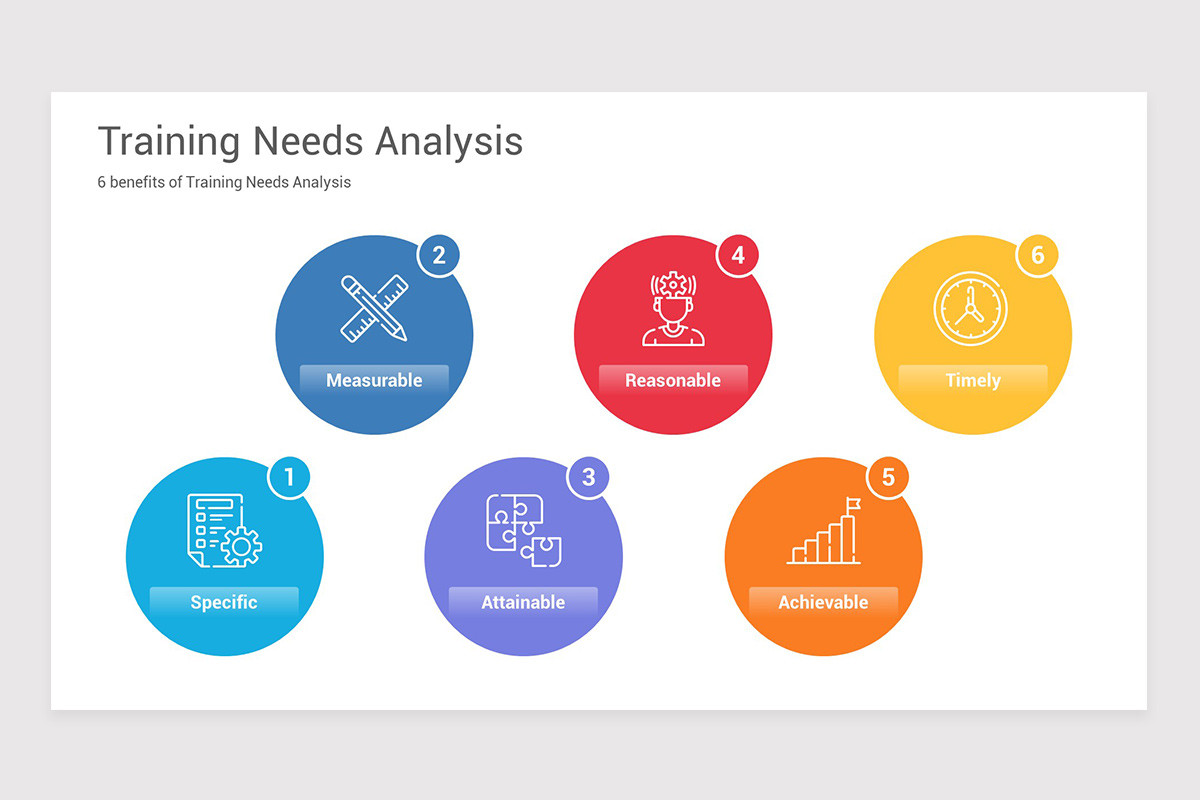 Training Needs Analysis

6 benefits of Training Needs Analysis

2
Measurable

4
Reasonable

6
Timely

1
Specific

3
Attainable

5
Achievable